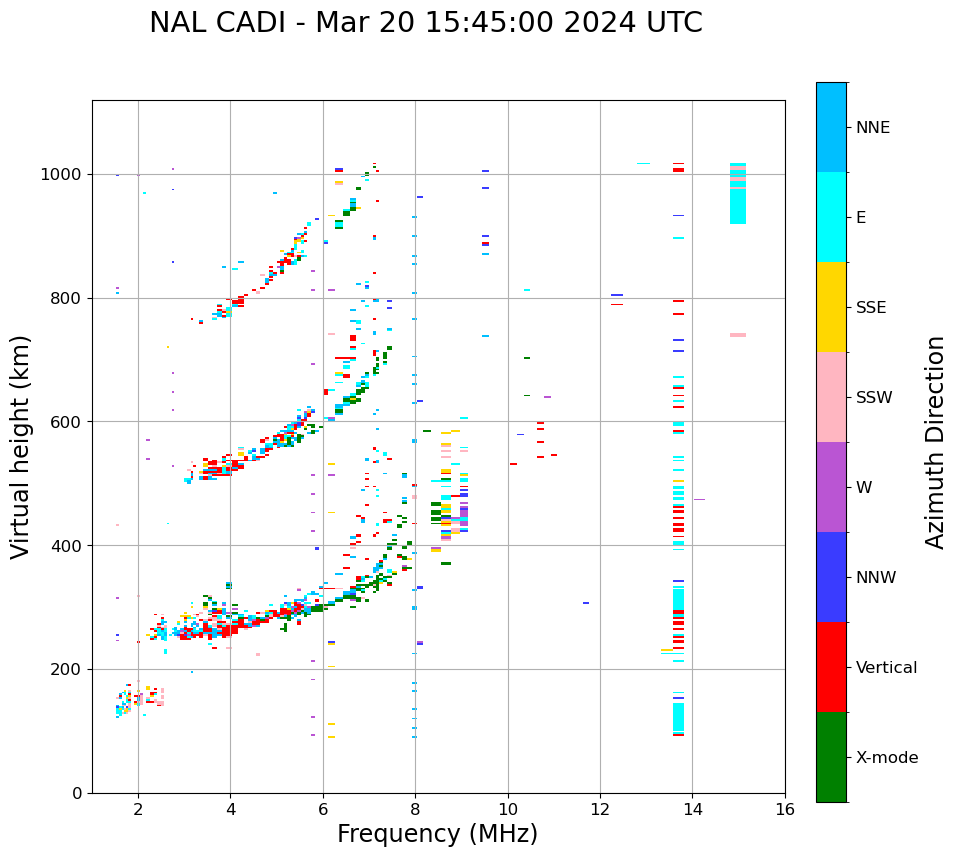 NAL CADI - Mar 20 15:45:00 2024 UTC

Virtual height (km)

1000
800
600
400
200
0

2
4
6
8
10
12
14
16

Frequency (MHz)

NNE
E
SSE
SSW
W
NNW
Vertical
X-mode

Azimuth Direction